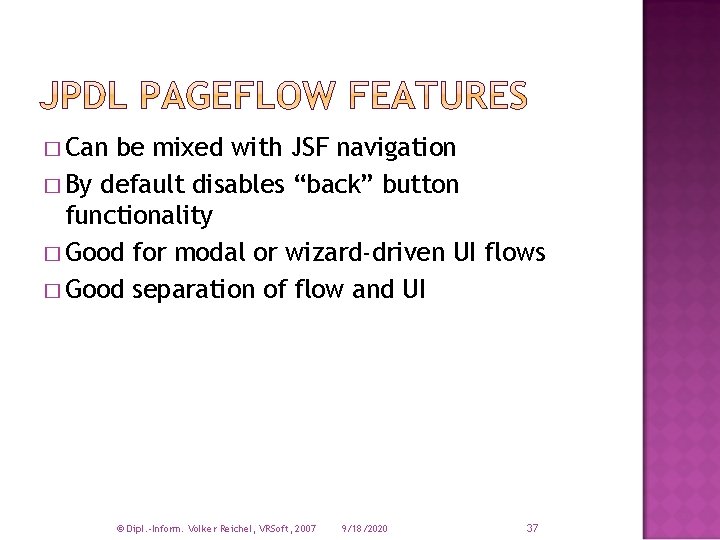 JPDL PAGEFLOW FEATURES

□ Can be mixed with JSF navigation
□ By default disables “back” button functionality
□ Good for modal or wizard-driven UI flows
□ Good separation of flow and UI

© Dipl.-Inform. Volker Reichel, VRSoft, 2007   9/18/2020   37